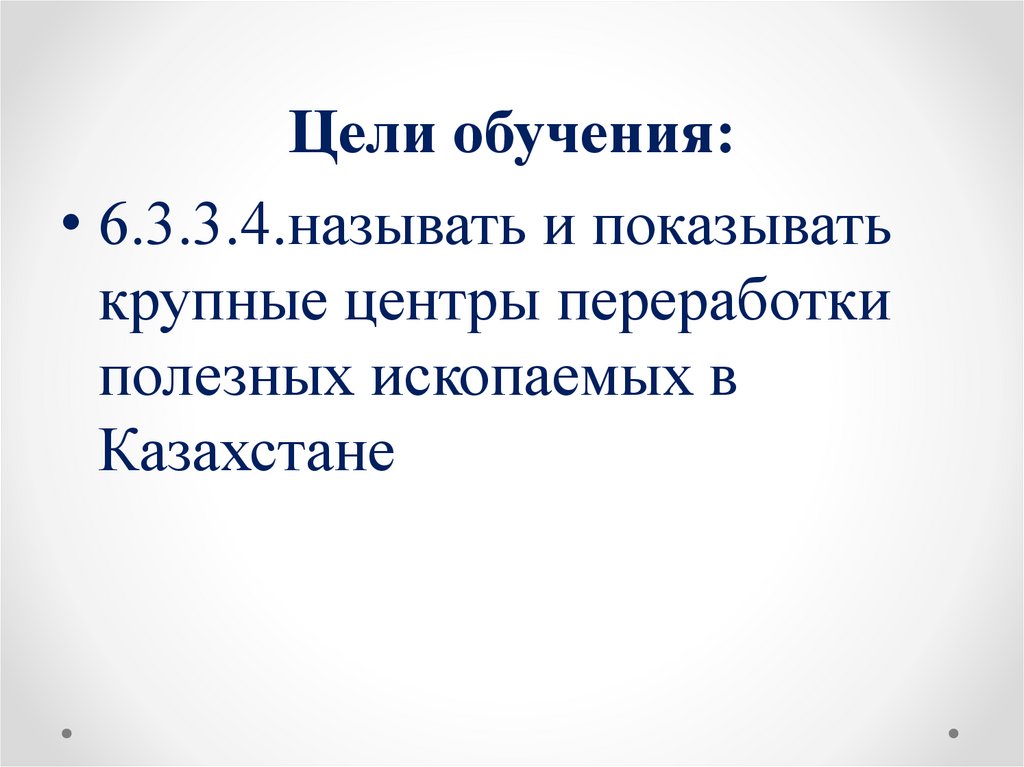 Цели обучения:

• 6.3.3.4.называть и показывать крупные центры переработки полезных ископаемых в Казахстане